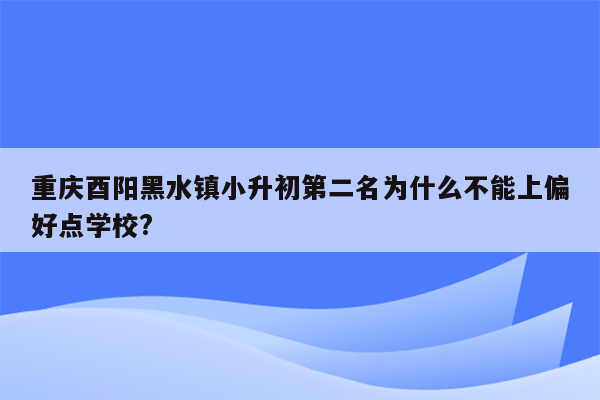 重庆酉阳黑水镇小升初第二名为什么不能上偏好点学校?